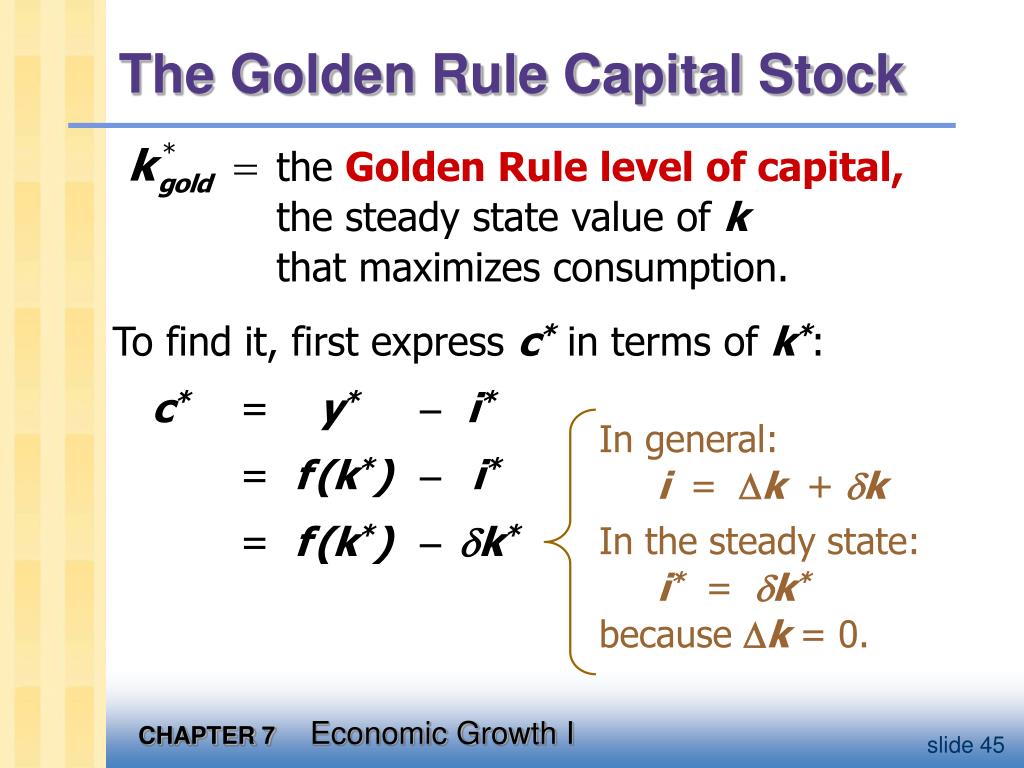 The Golden Rule Capital Stock

$k^*_{gold}$ = the Golden Rule level of capital, the steady state value of $k$ that maximizes consumption.

To find it, first express $c^*$ in terms of $k^*$:

$c^* = y^* - i^*$

$= f(k^*) - i^*$

$= f(k^*) - \delta k^*$

In general:
$i = \Delta k + \delta k$

In the steady state:
$i^* = \delta k^*$
because $\Delta k = 0$.

CHAPTER 7 Economic Growth I

slide 45